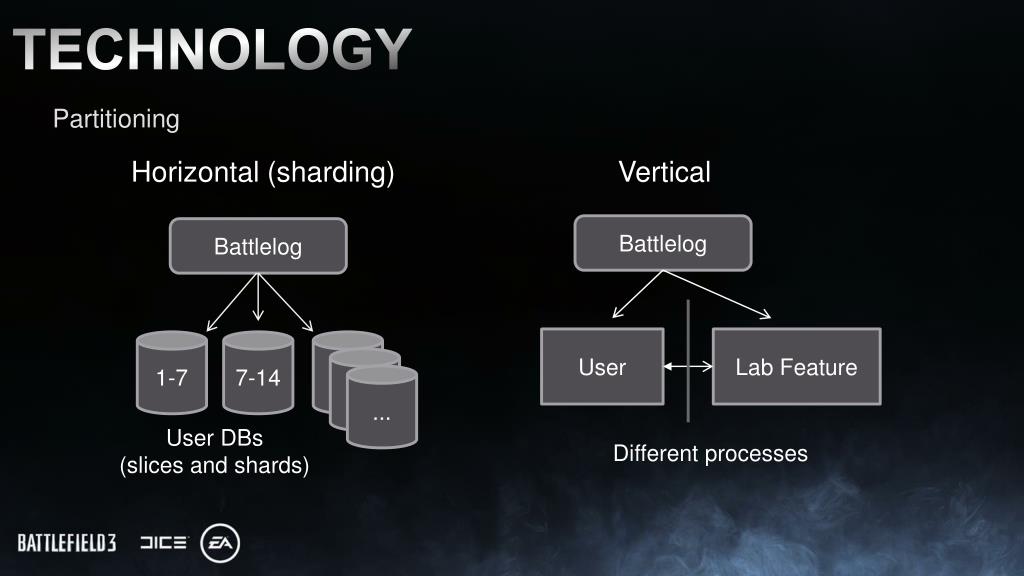 TECHNOLOGY

Partitioning

Horizontal (sharding)

Battlelog

1-7

7-14

...

User DBs
(slices and shards)

Vertical

Battlelog

User

Lab Feature

Different processes

BATTLEFIELD 3

DICE

EA